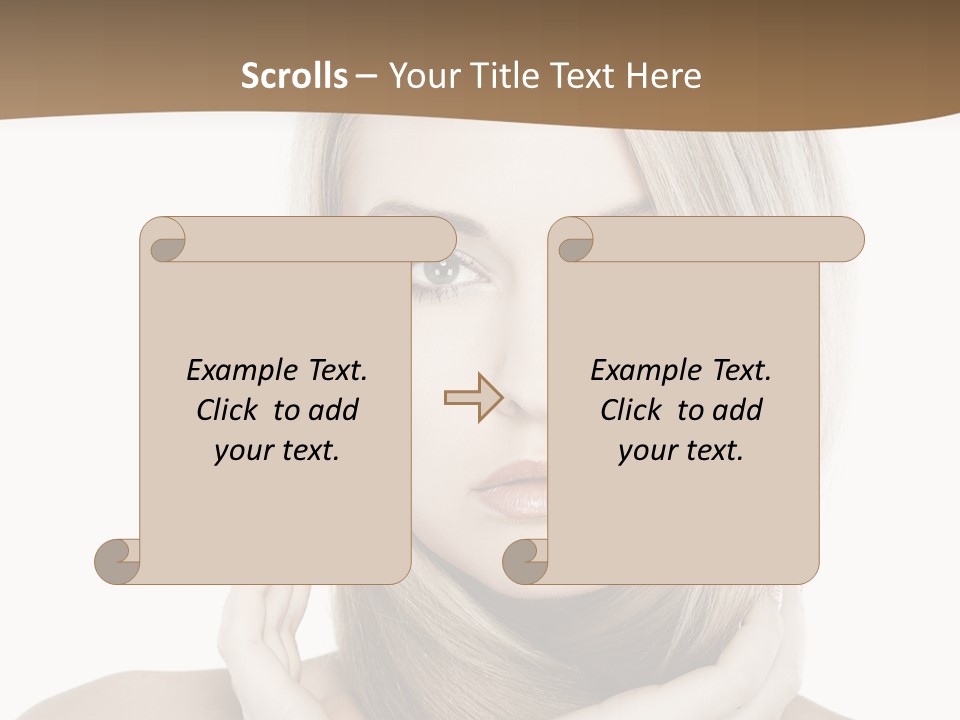 Scrolls – Your Title Text Here

Example Text. Click to add your text.

Example Text. Click to add your text.